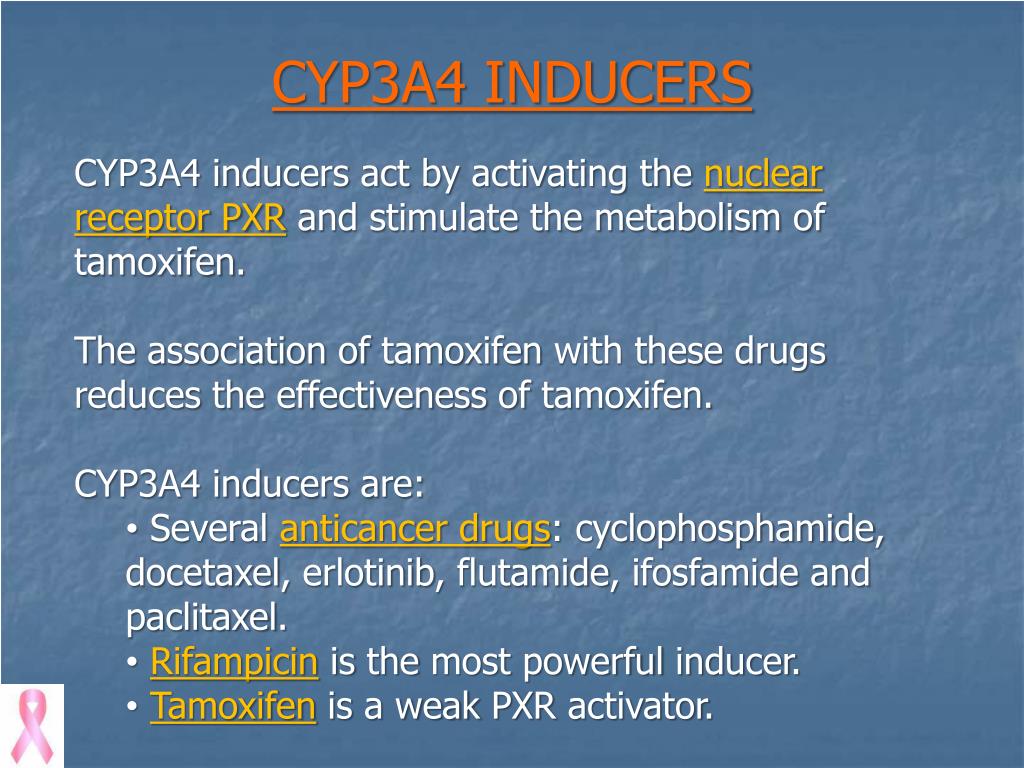 CYP3A4 INDUCERS

CYP3A4 inducers act by activating the nuclear receptor PXR and stimulate the metabolism of tamoxifen.

The association of tamoxifen with these drugs reduces the effectiveness of tamoxifen.

CYP3A4 inducers are:
• Several anticancer drugs: cyclophosphamide, docetaxel, erlotinib, flutamide, ifosfamide and paclitaxel.
• Rifampicin is the most powerful inducer.
• Tamoxifen is a weak PXR activator.